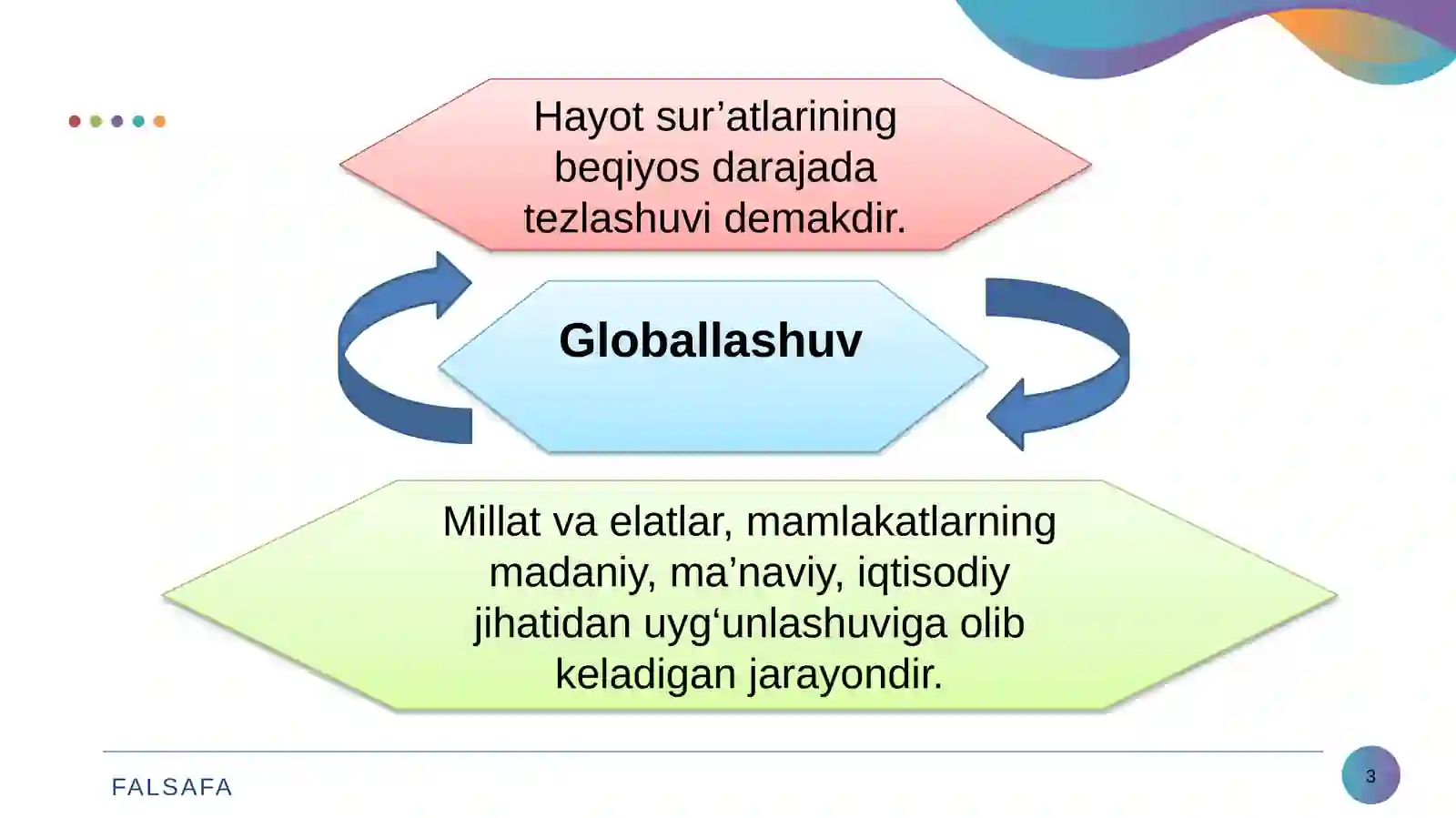 Hayot sur’atlarining beqiyos darajada tezlashuvi demakdir.

Globallashuv

Millat va elatlar, mamlakatlarning madaniy, ma’naviy, iqtisodiy jihatidan uyg‘unlashuviga olib keladigan jarayondir.

FALSAFA

3